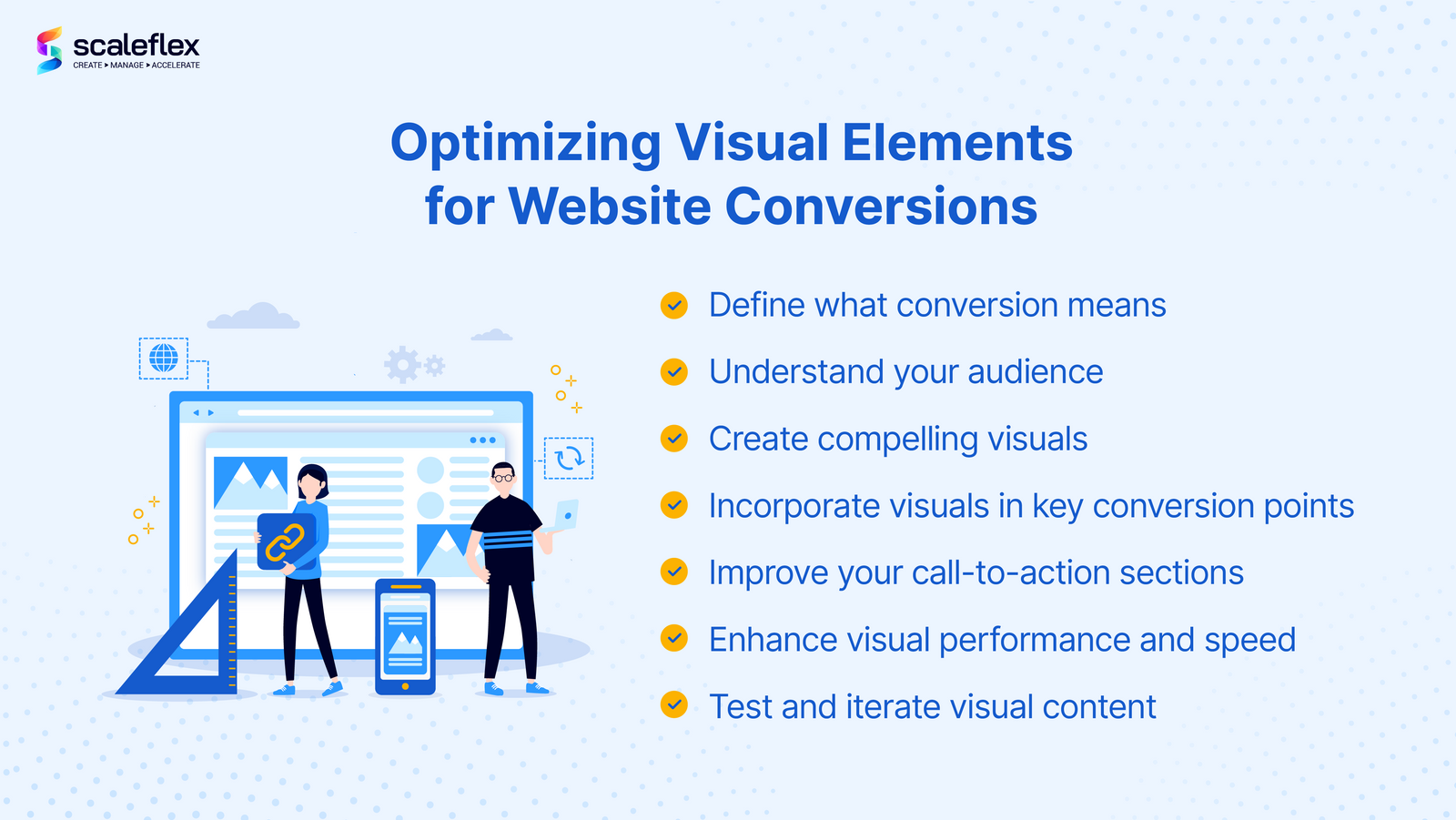 scaleflex
CREATE ▸ MANAGE ▸ ACCELERATE

Optimizing Visual Elements for Website Conversions

Define what conversion means

Understand your audience

Create compelling visuals

Incorporate visuals in key conversion points

Improve your call-to-action sections

Enhance visual performance and speed

Test and iterate visual content